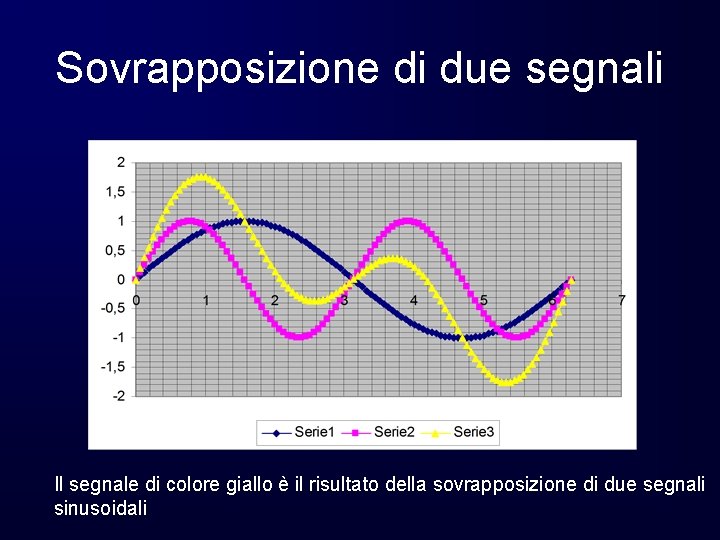 Sovrapposizione di due segnali

2
1,5
1
0,5
0
-0,5
-1
-1,5
-2

0 1 2 3 4 5 6 7

Serie1 Serie2 Serie3

Il segnale di colore giallo è il risultato della sovrapposizione di due segnali sinusoidali